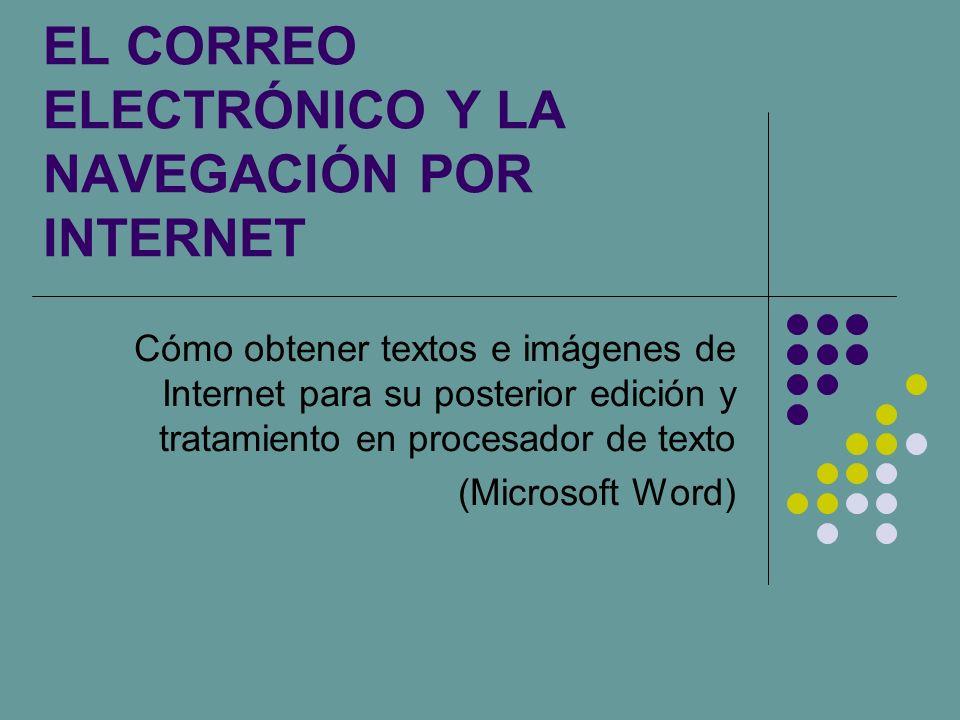 EL CORREO ELECTRÓNICO Y LA NAVEGACIÓN POR INTERNET

Cómo obtener textos e imágenes de Internet para su posterior edición y tratamiento en procesador de texto

(Microsoft Word)